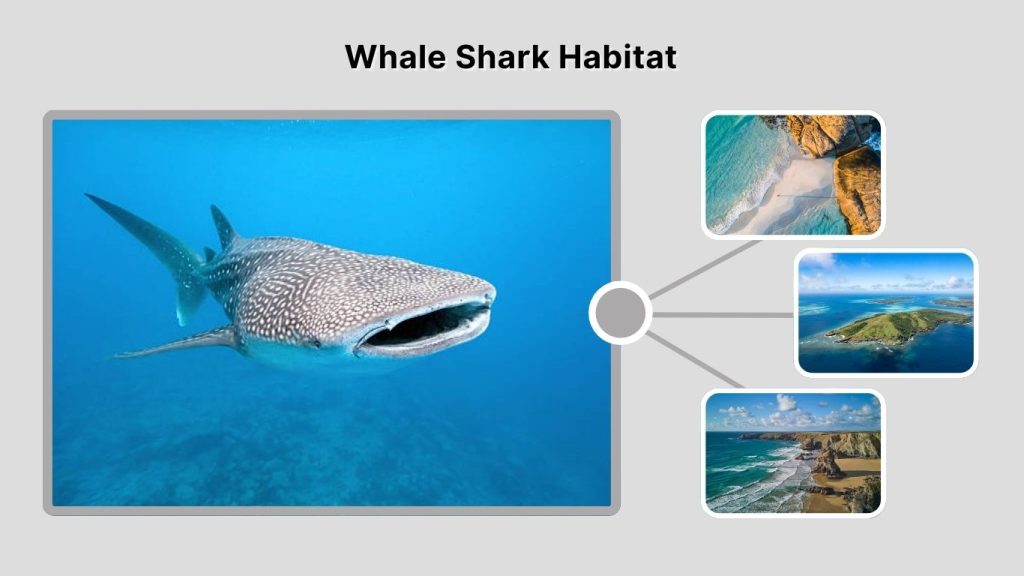 Whale Shark Habitat